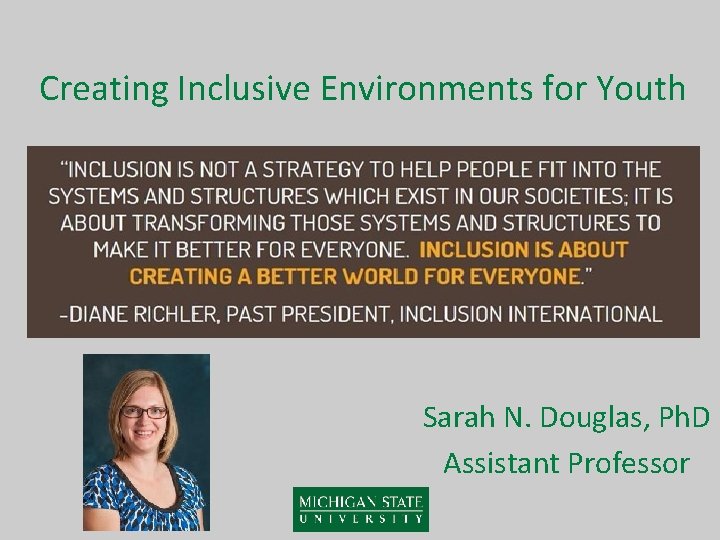 Creating Inclusive Environments for Youth

"INCLUSION IS NOT A STRATEGY TO HELP PEOPLE FIT INTO THE SYSTEMS AND STRUCTURES WHICH EXIST IN OUR SOCIETIES; IT IS ABOUT TRANSFORMING THOSE SYSTEMS AND STRUCTURES TO MAKE IT BETTER FOR EVERYONE. INCLUSION IS ABOUT CREATING A BETTER WORLD FOR EVERYONE."

-DIANE RICHLER, PAST PRESIDENT, INCLUSION INTERNATIONAL

Sarah N. Douglas, PhD
Assistant Professor

MICHIGAN STATE
UNIVERSITY